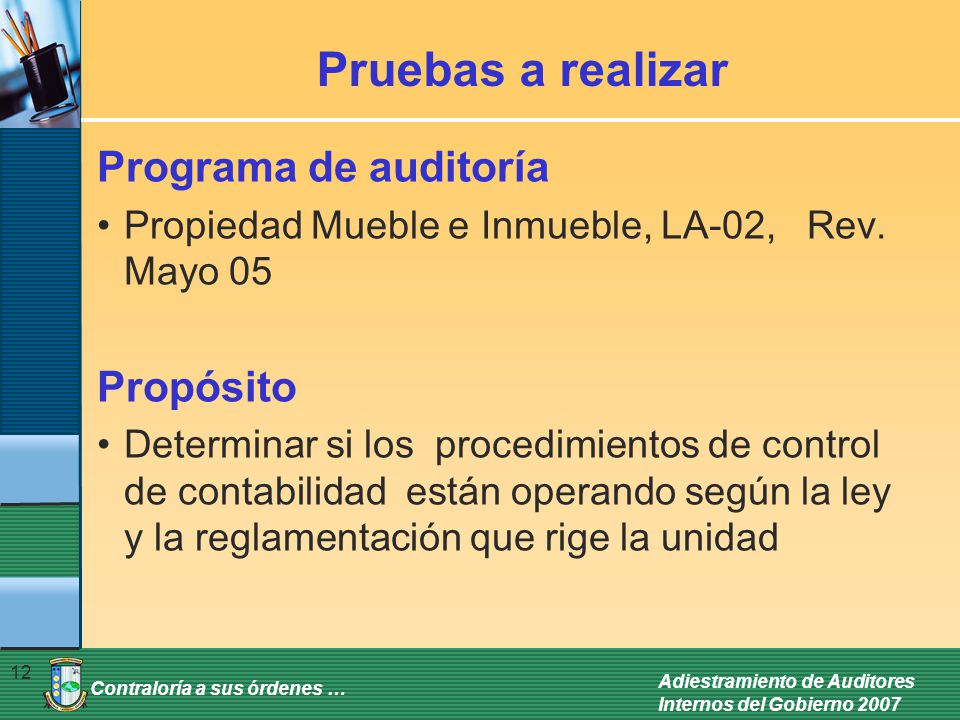 Pruebas a realizar

Programa de auditoría

• Propiedad Mueble e Inmueble, LA-02, Rev. Mayo 05

Propósito

• Determinar si los procedimientos de control de contabilidad están operando según la ley y la reglamentación que rige la unidad

12

Contraloría a sus órdenes …

Adiestramiento de Auditores Internos del Gobierno 2007